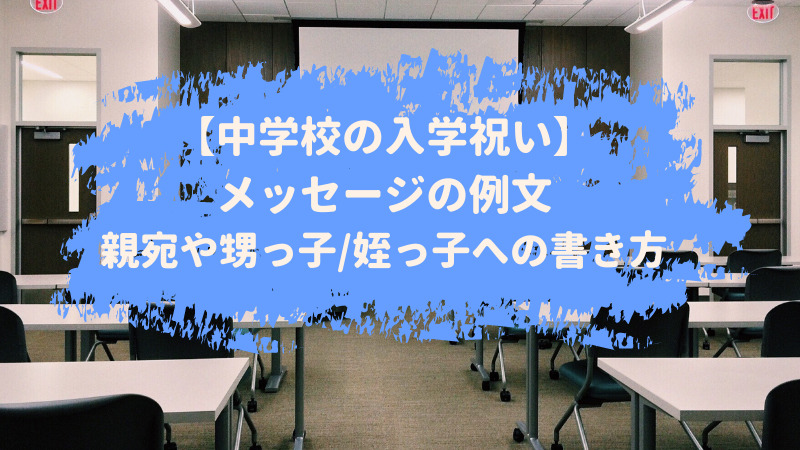 EXIT

EXIT

【中学校の入学祝い】
メッセージの例文
親宛や甥っ子/姪っ子への書き方